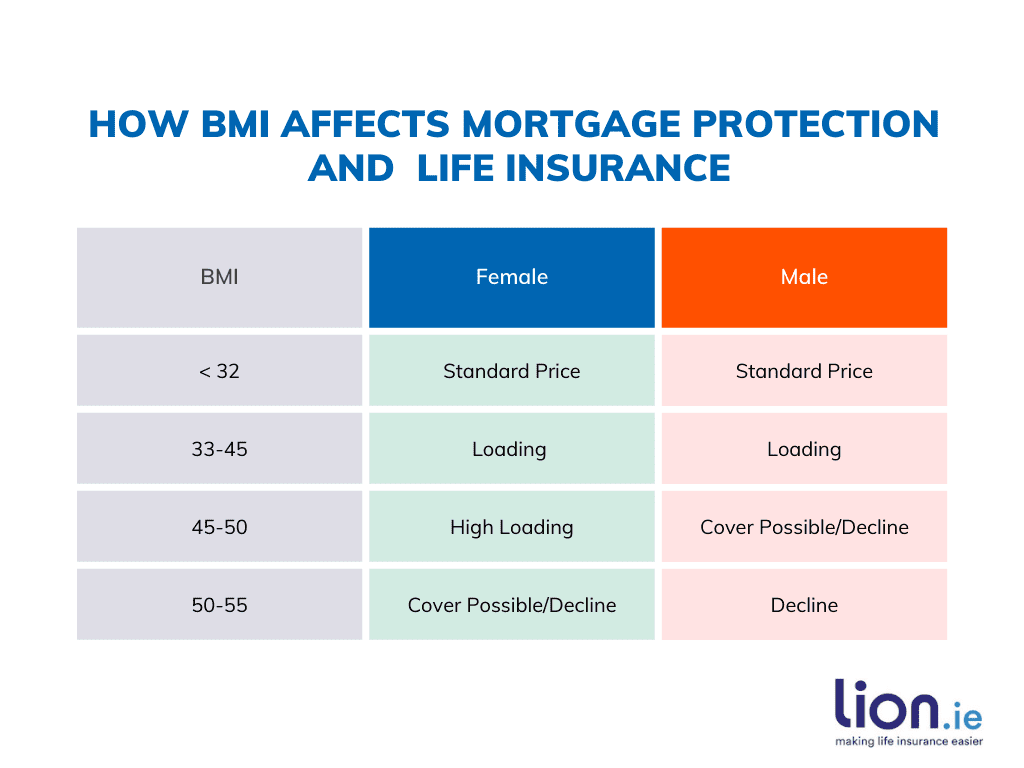 HOW BMI AFFECTS MORTGAGE PROTECTION AND LIFE INSURANCE

| BMI | Female | Male |
|---|---|---|
| < 32 | Standard Price | Standard Price |
| 33-45 | Loading | Loading |
| 45-50 | High Loading | Cover Possible/Decline |
| 50-55 | Cover Possible/Decline | Decline |

lion.ie
making life insurance easier